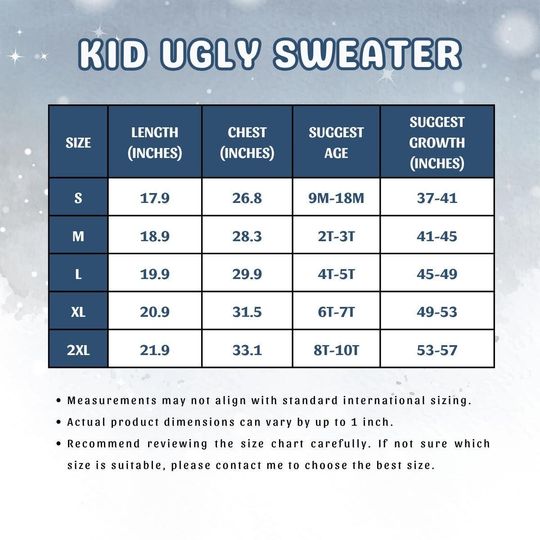 KID UGLY SWEATER

| SIZE | LENGTH (INCHES) | CHEST (INCHES) | SUGGEST AGE | SUGGEST GROWTH (INCHES) |
|---|---|---|---|---|
| S | 17.9 | 26.8 | 9M-18M | 37-41 |
| M | 18.9 | 28.3 | 2T-3T | 41-45 |
| L | 19.9 | 29.9 | 4T-5T | 45-49 |
| XL | 20.9 | 31.5 | 6T-7T | 49-53 |
| 2XL | 21.9 | 33.1 | 8T-10T | 53-57 |

• Measurements may not align with standard international sizing.
• Actual product dimensions can vary by up to 1 inch.
• Recommend reviewing the size chart carefully. If not sure which size is suitable, please contact me to choose the best size.